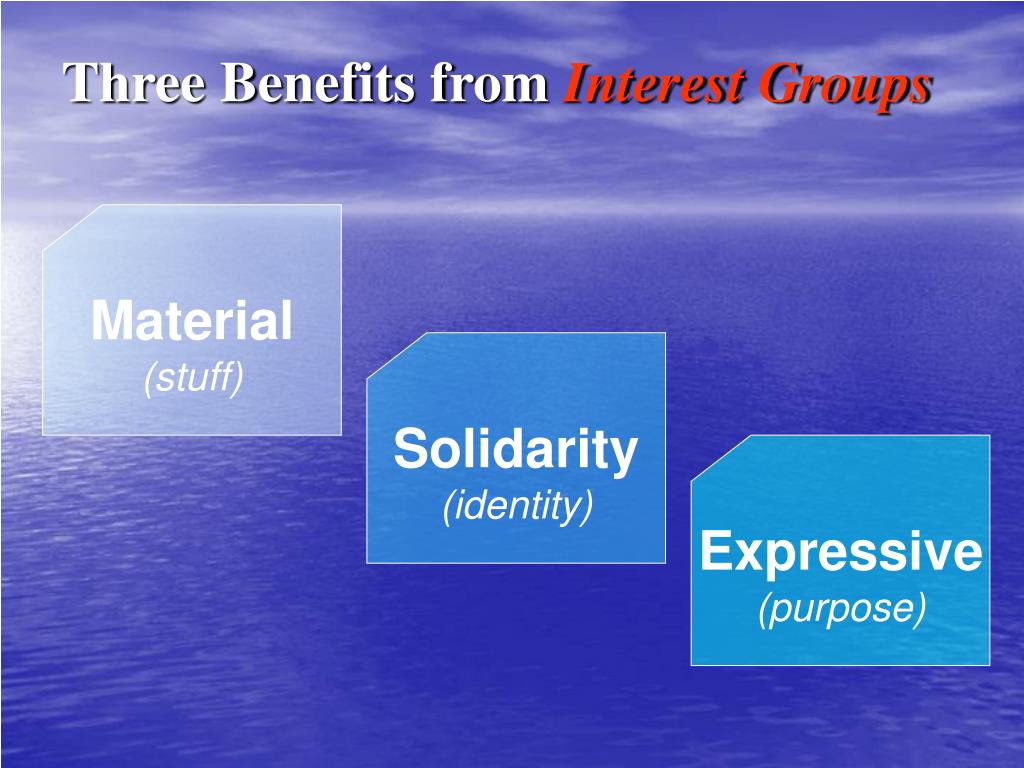 Three Benefits from Interest Groups

Material
(stuff)

Solidarity
(identity)

Expressive
(purpose)